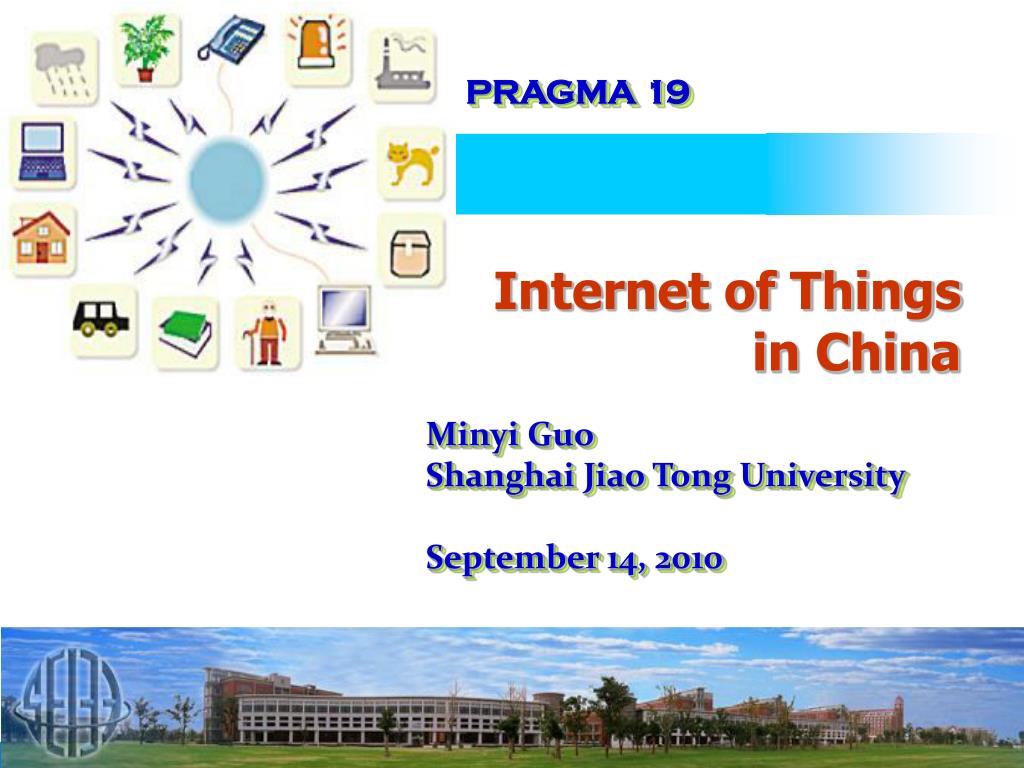 PRAGMA 19

Internet of Things in China

Minyi Guo
Shanghai Jiao Tong University

September 14, 2010